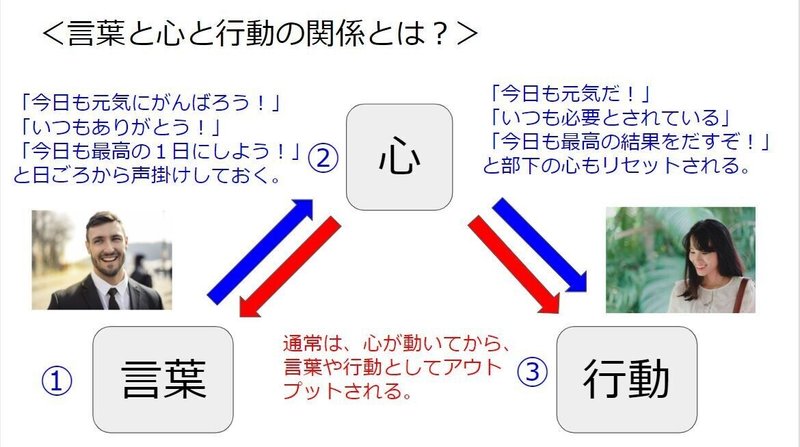 ＜言葉と心と行動の関係とは？＞

「今日も元気にがんばろう！」
「いつもありがとう！」
「今日も最高の１日にしよう！」
と日ごろから声掛けしておく。

②

心

「今日も元気だ！」
「いつも必要とされている」
「今日も最高の結果をだすぞ！」
と部下の心もリセットされる。

①

言葉

通常は、心が動いてから、言葉や行動としてアウトプットされる。

③

行動